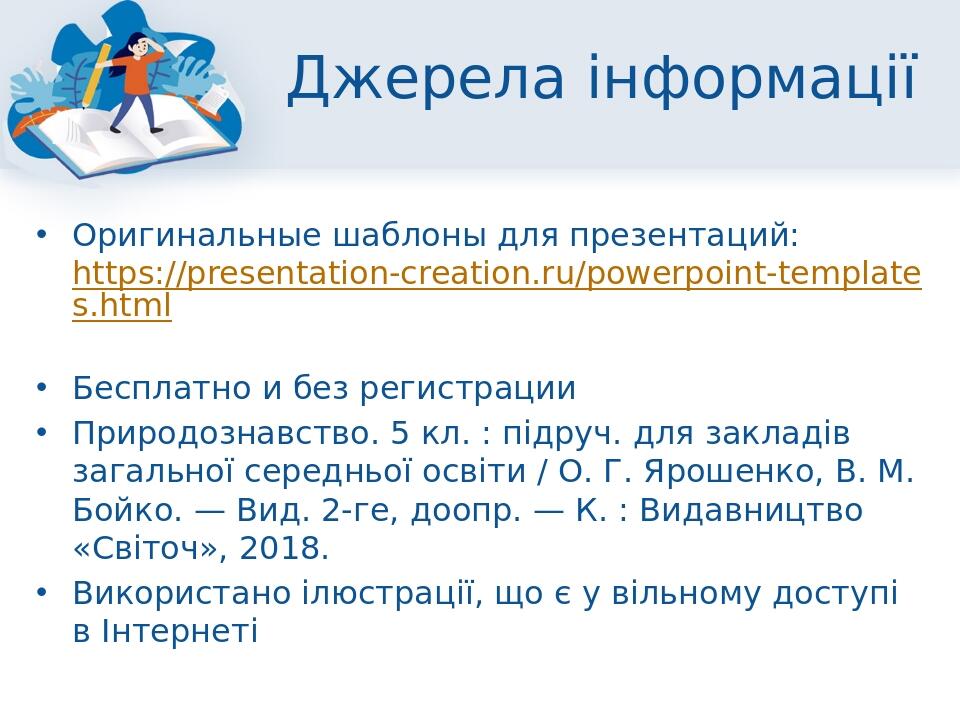 Джерела інформації

• Оригинальные шаблоны для презентаций: https://presentation-creation.ru/powerpoint-templates.html

• Бесплатно и без регистрации
• Природознавство. 5 кл. : підруч. для закладів загальної середньої освіти / О. Г. Ярошенко, В. М. Бойко. — Вид. 2-ге, доопр. — К. : Видавництво «Світоч», 2018.
• Використано ілюстрації, що є у вільному доступі в Інтернеті